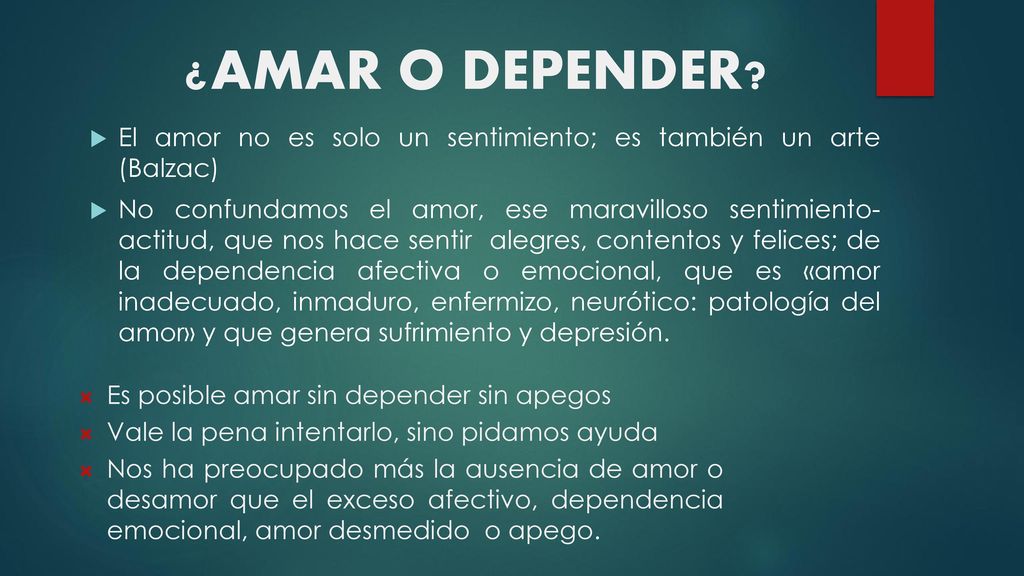 ¿AMAR O DEPENDER?

El amor no es solo un sentimiento; es también un arte (Balzac)

No confundamos el amor, ese maravilloso sentimiento-actitud, que nos hace sentir alegres, contentos y felices; de la dependencia afectiva o emocional, que es «amor inadecuado, inmaduro, enfermizo, neurótico: patología del amor» y que genera sufrimiento y depresión.

Es posible amar sin depender sin apegos

Vale la pena intentarlo, sino pidamos ayuda

Nos ha preocupado más la ausencia de amor o desamor que el exceso afectivo, dependencia emocional, amor desmedido o apego.